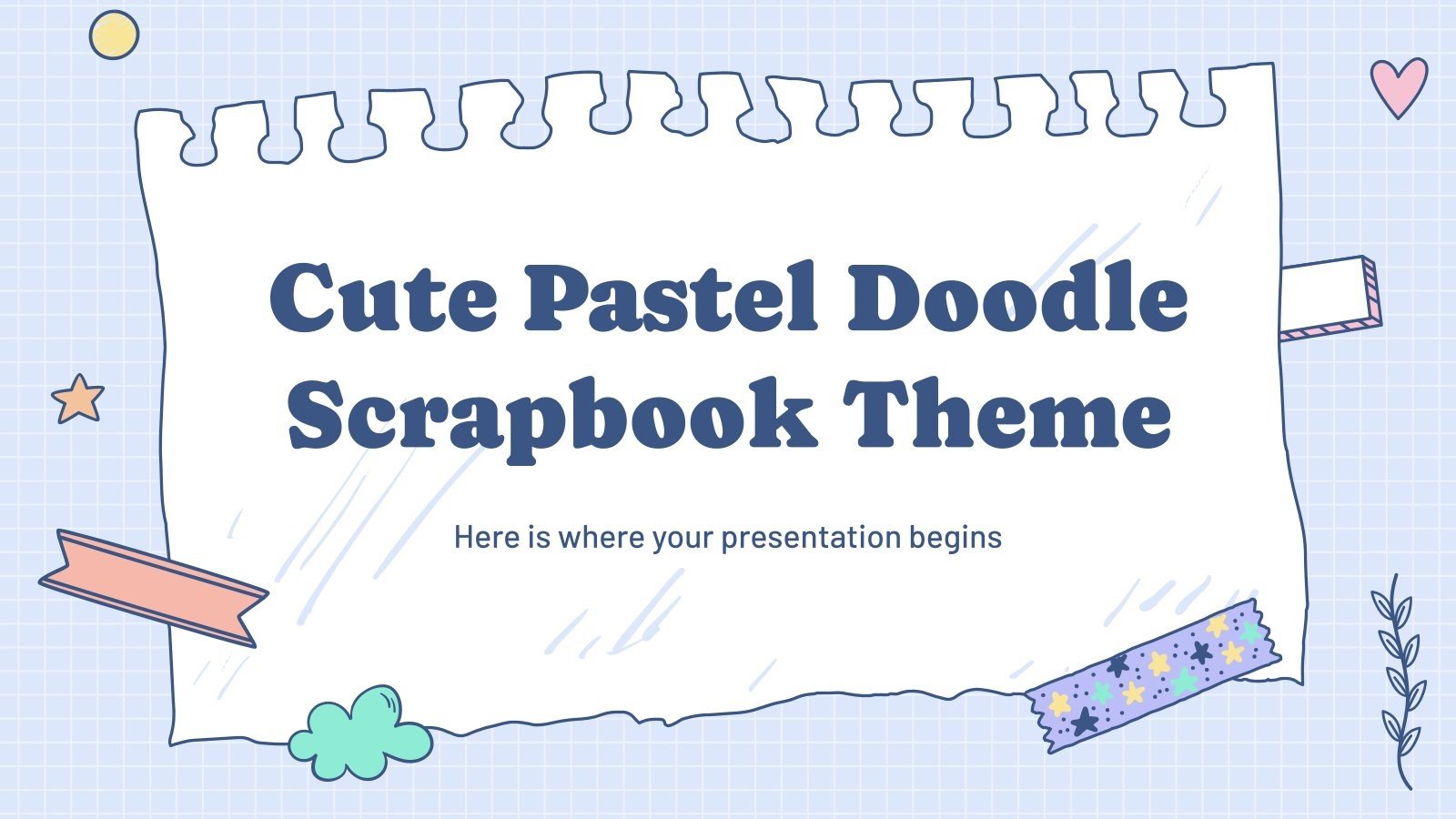 Cute Pastel Doodle Scrapbook Theme

Here is where your presentation begins